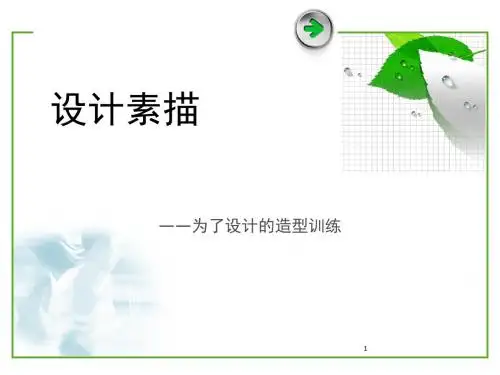 设计素描

——为了设计的造型训练

1